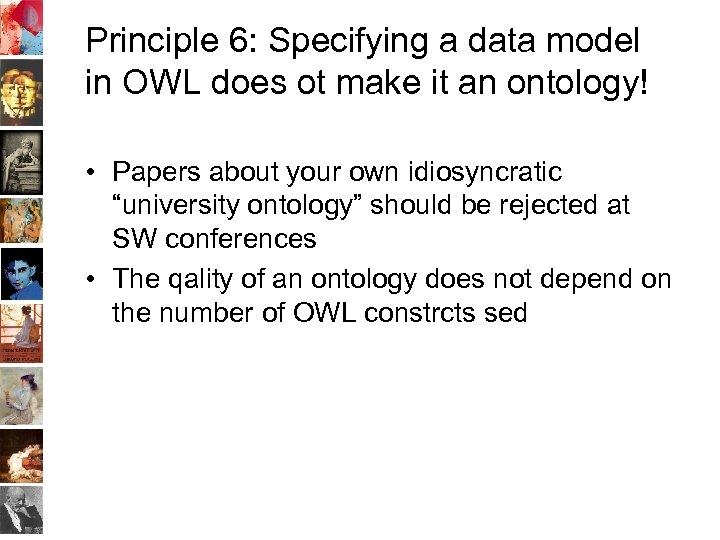 Principle 6: Specifying a data model in OWL does ot make it an ontology!

• Papers about your own idiosyncratic “university ontology” should be rejected at SW conferences

• The qality of an ontology does not depend on the number of OWL constrcts sed